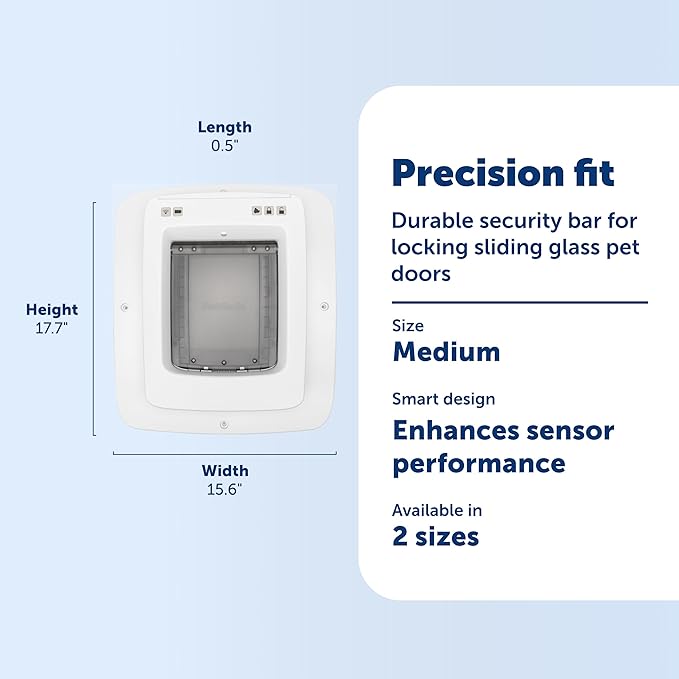 Length
0.5"

Height
17.7"

Width
15.6"

Precision fit

Durable security bar for locking sliding glass pet doors

Size
Medium

Smart design
Enhances sensor performance

Available in
2 sizes